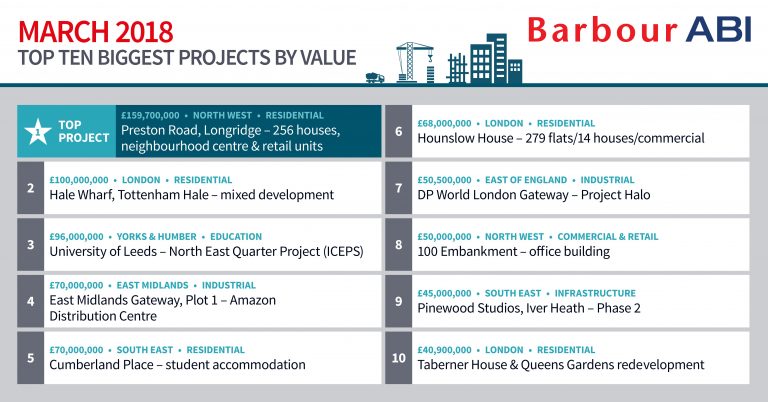 MARCH 2018
TOP TEN BIGGEST PROJECTS BY VALUE

Barbour ABI

1 TOP PROJECT
£159,700,000 • NORTH WEST • RESIDENTIAL
Preston Road, Longridge – 256 houses, neighbourhood centre & retail units

2
£100,000,000 • LONDON • RESIDENTIAL
Hale Wharf, Tottenham Hale – mixed development

3
£96,000,000 • YORKS & HUMBER • EDUCATION
University of Leeds – North East Quarter Project (ICEPS)

4
£70,000,000 • EAST MIDLANDS • INDUSTRIAL
East Midlands Gateway, Plot 1 – Amazon Distribution Centre

5
£70,000,000 • SOUTH EAST • RESIDENTIAL
Cumberland Place – student accommodation

6
£68,000,000 • LONDON • RESIDENTIAL
Hounslow House – 279 flats/14 houses/commercial

7
£50,500,000 • EAST OF ENGLAND • INDUSTRIAL
DP World London Gateway – Project Halo

8
£50,000,000 • NORTH WEST • COMMERCIAL & RETAIL
100 Embankment – office building

9
£45,000,000 • SOUTH EAST • INFRASTRUCTURE
Pinewood Studios, Iver Heath – Phase 2

10
£40,900,000 • LONDON • RESIDENTIAL
Taberner House & Queens Gardens redevelopment